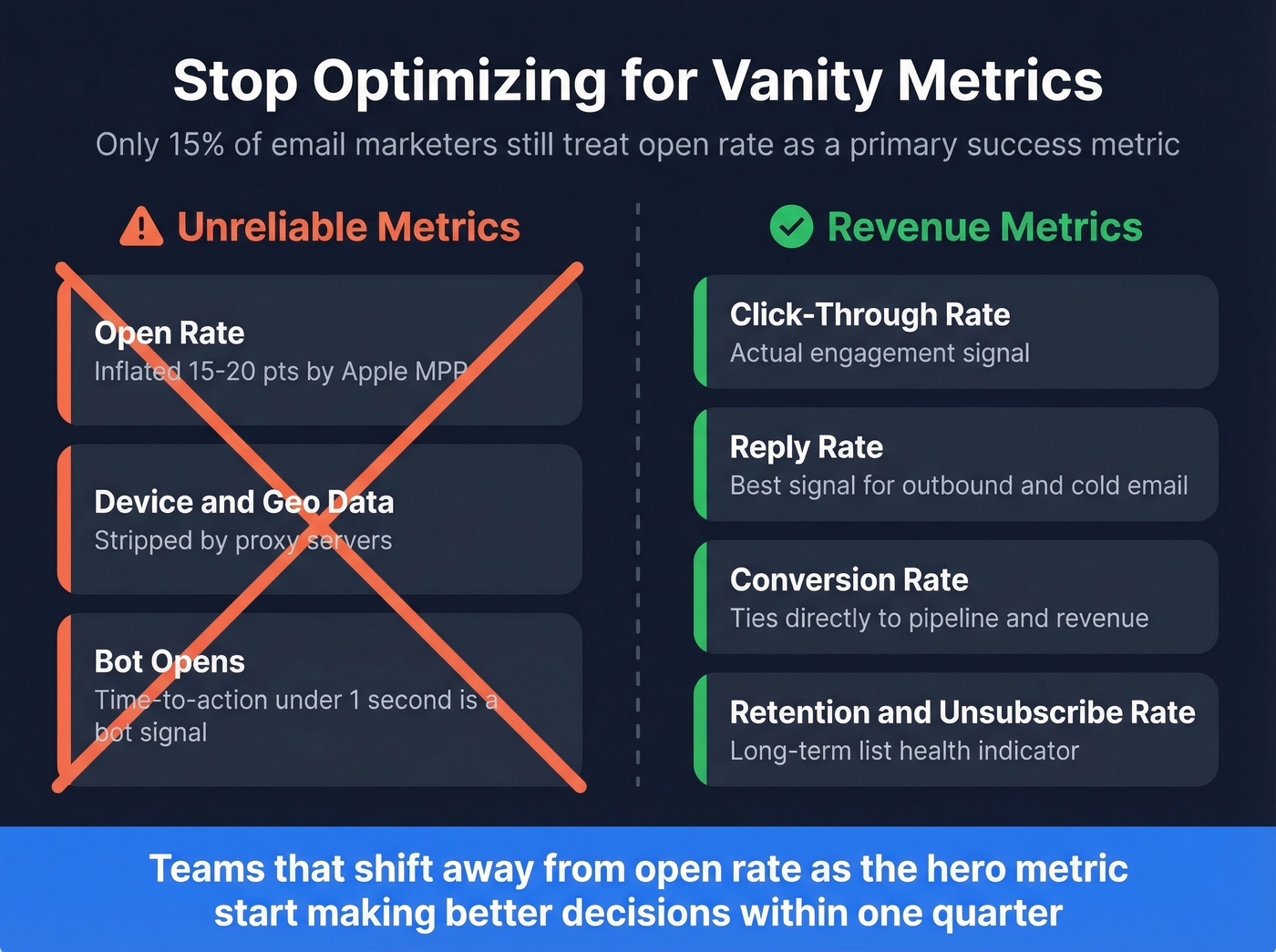 Stop Optimizing for Vanity Metrics

Only 15% of email marketers still treat open rate as a primary success metric

Unreliable Metrics

Open Rate
Inflated 15-20 pts by Apple MPP

Device and Geo Data
Stripped by proxy servers

Bot Opens
Time-to-action under 1 second is a bot signal

Revenue Metrics

Click-Through Rate
Actual engagement signal

Reply Rate
Best signal for outbound and cold email

Conversion Rate
Ties directly to pipeline and revenue

Retention and Unsubscribe Rate
Long-term list health indicator

Teams that shift away from open rate as the hero metric start making better decisions within one quarter